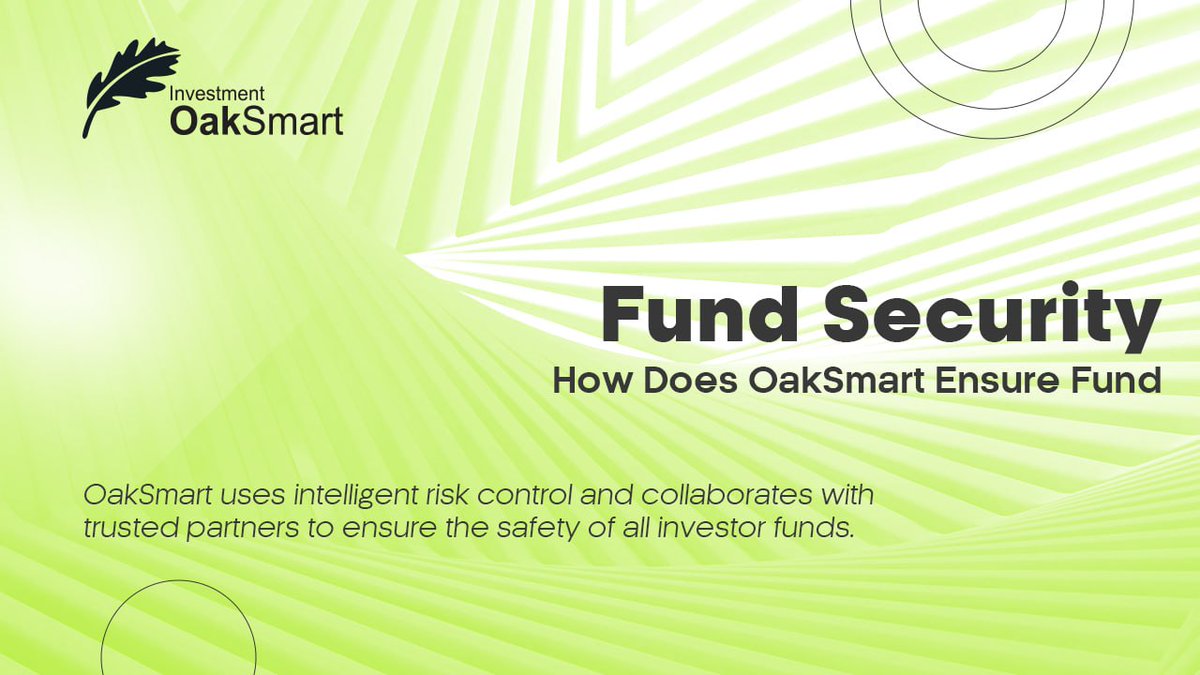 Investment
OakSmart

Fund Security

How Does OakSmart Ensure Fund

OakSmart uses intelligent risk control and collaborates with trusted partners to ensure the safety of all investor funds.